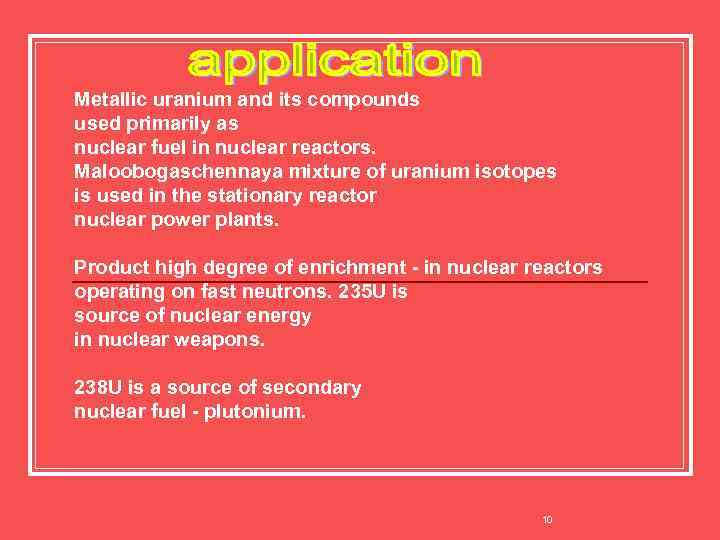 application

Metallic uranium and its compounds used primarily as nuclear fuel in nuclear reactors. Maloobogaschennaya mixture of uranium isotopes is used in the stationary reactor nuclear power plants.

Product high degree of enrichment - in nuclear reactors operating on fast neutrons. 235U is source of nuclear energy in nuclear weapons.

238U is a source of secondary nuclear fuel - plutonium.

10